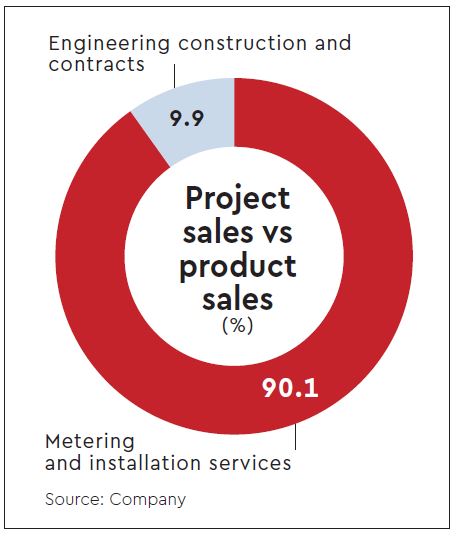 Engineering construction and contracts

9.9

Project sales vs product sales
(%)

90.1

Metering and installation services

Source: Company